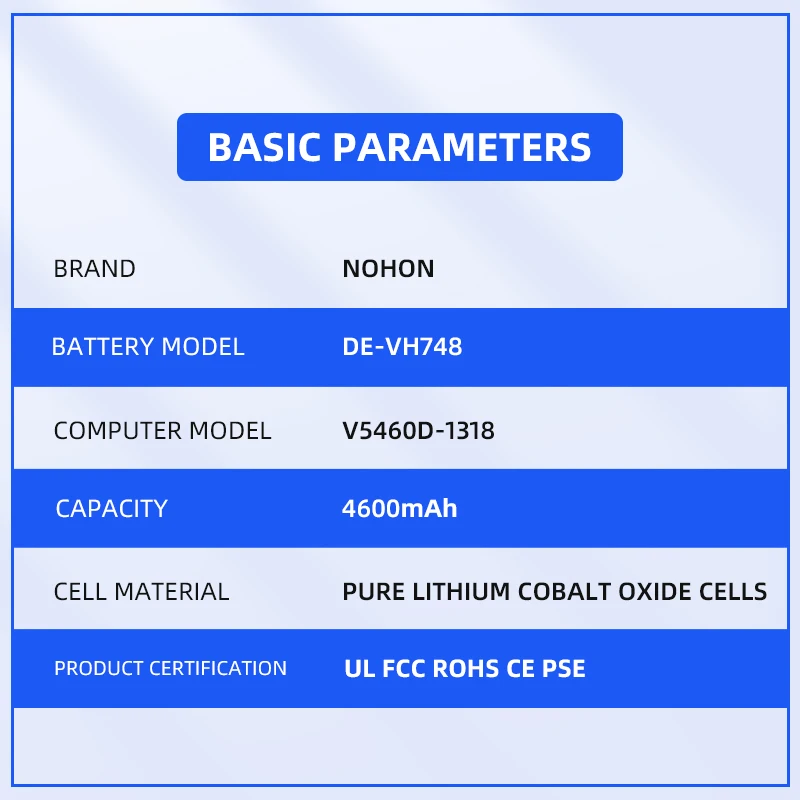 BASIC PARAMETERS

| BRAND | NOHON |
|---|---|
| BATTERY MODEL | DE-VH748 |
| COMPUTER MODEL | V5460D-1318 |
| CAPACITY | 4600mAh |
| CELL MATERIAL | PURE LITHIUM COBALT OXIDE CELLS |
| PRODUCT CERTIFICATION | UL FCC ROHS CE PSE |